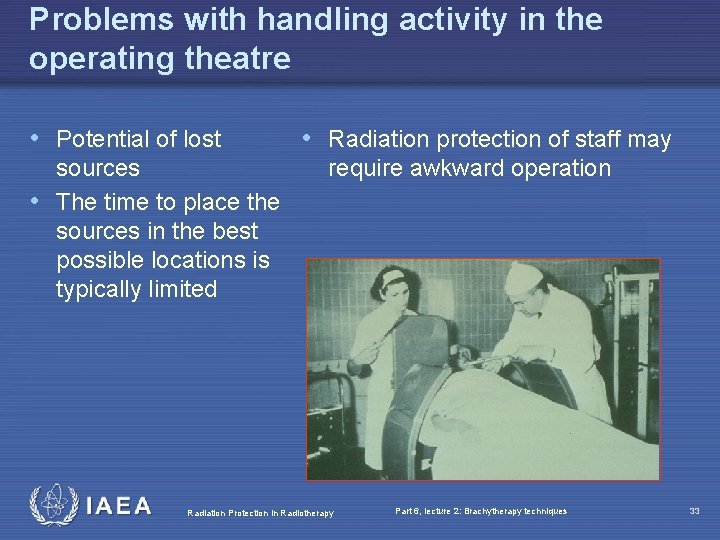 Problems with handling activity in the operating theatre

• Potential of lost sources
• The time to place the sources in the best possible locations is typically limited

• Radiation protection of staff may require awkward operation

IAEA

Radiation Protection in Radiotherapy

Part 6, lecture 2: Brachytherapy techniques

33